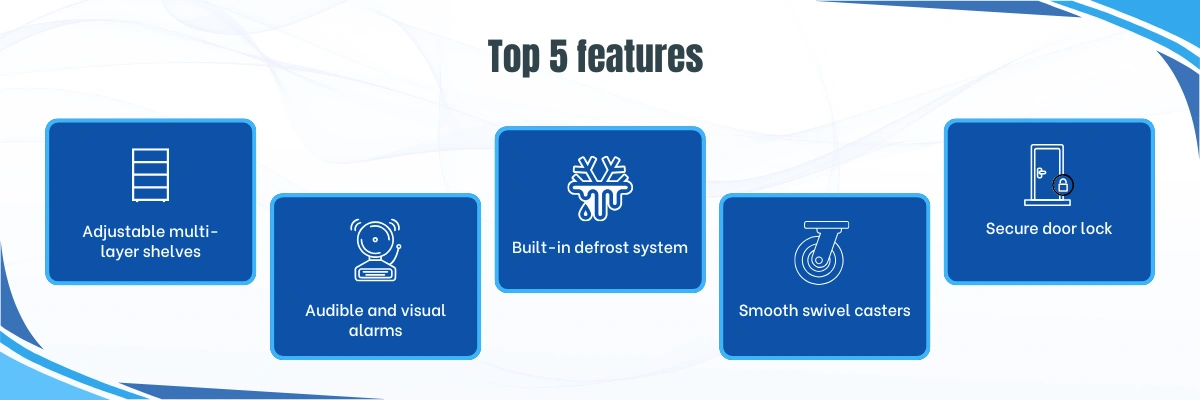 Top 5 features

Adjustable multi-layer shelves

Audible and visual alarms

Built-in defrost system

Smooth swivel casters

Secure door lock